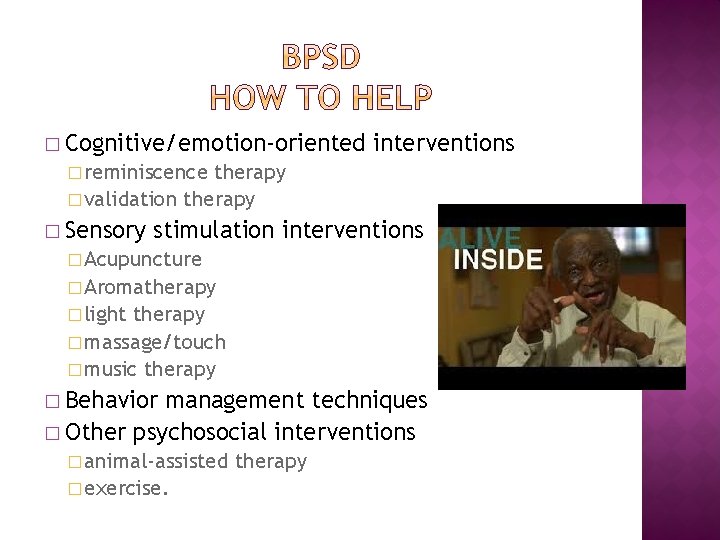 BPSD
HOW TO HELP

□ Cognitive/emotion-oriented interventions
□ reminiscence therapy
□ validation therapy
□ Sensory stimulation interventions
□ Acupuncture
□ Aromatherapy
□ light therapy
□ massage/touch
□ music therapy
□ Behavior management techniques
□ Other psychosocial interventions
□ animal-assisted therapy
□ exercise.

ALIVE
INSIDE